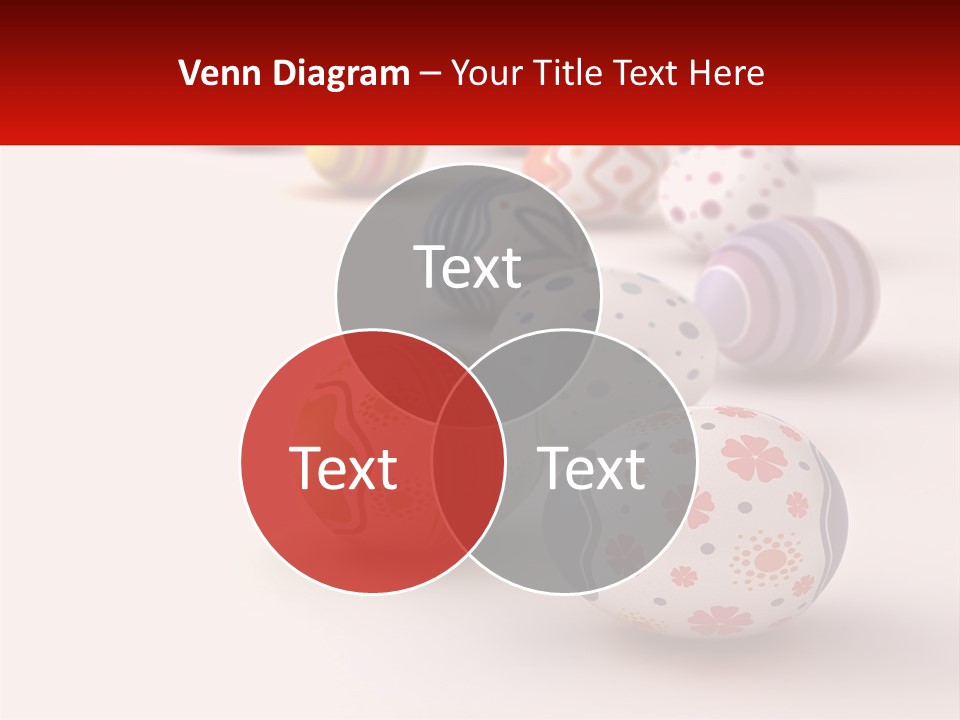 Venn Diagram – Your Title Text Here

Text

Text

Text